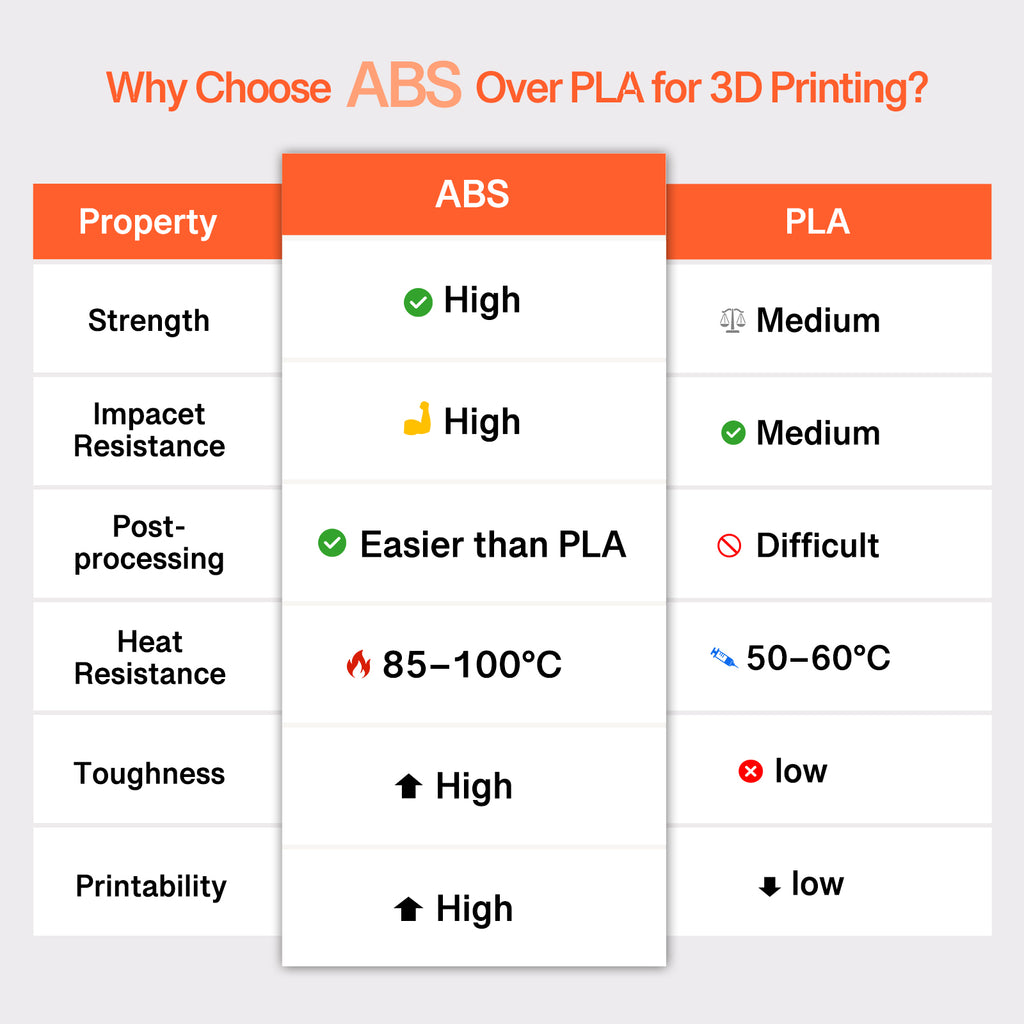 Why Choose ABS Over PLA for 3D Printing?

| Property | ABS | PLA |
|---|---|---|
| Strength | High | Medium |
| Impacet Resistance | High | Medium |
| Post-processing | Easier than PLA | Difficult |
| Heat Resistance | 85–100°C | 50–60°C |
| Toughness | High | low |
| Printability | High | low |